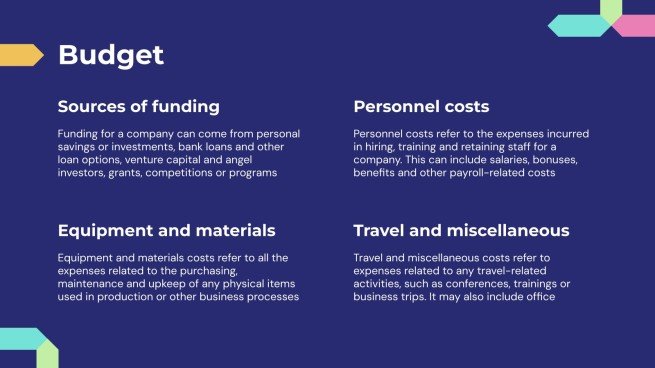 Budget

Sources of funding

Funding for a company can come from personal savings or investments, bank loans and other loan options, venture capital and angel investors, grants, competitions or programs

Equipment and materials

Equipment and materials costs refer to all the expenses related to the purchasing, maintenance and upkeep of any physical items used in production or other business processes

Personnel costs

Personnel costs refer to the expenses incurred in hiring, training and retaining staff for a company. This can include salaries, bonuses, benefits and other payroll-related costs

Travel and miscellaneous

Travel and miscellaneous costs refer to expenses related to any travel-related activities, such as conferences, trainings or business trips. It may also include office